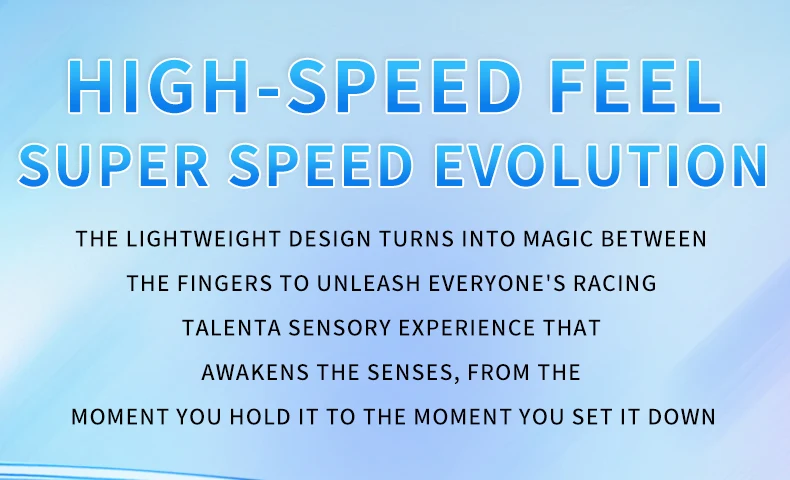 HIGH-SPEED FEEL
SUPER SPEED EVOLUTION

THE LIGHTWEIGHT DESIGN TURNS INTO MAGIC BETWEEN THE FINGERS TO UNLEASH EVERYONE'S RACING TALENTA SENSORY EXPERIENCE THAT AWAKENS THE SENSES, FROM THE MOMENT YOU HOLD IT TO THE MOMENT YOU SET IT DOWN